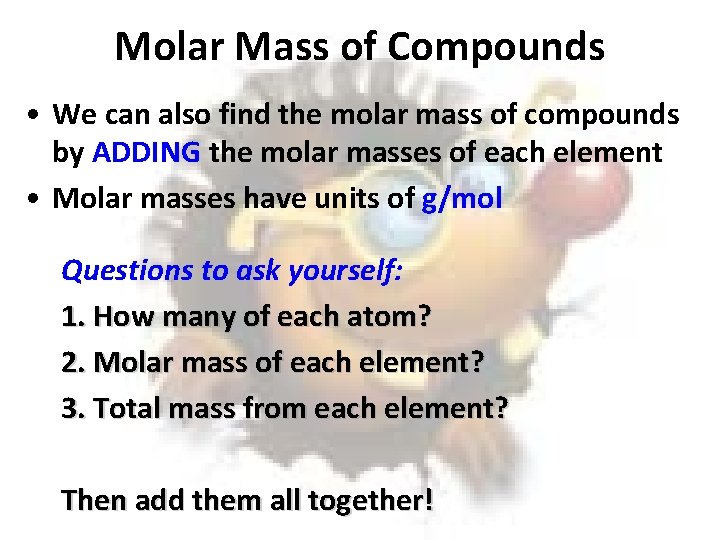 Molar Mass of Compounds

• We can also find the molar mass of compounds by ADDING the molar masses of each element

• Molar masses have units of g/mol

Questions to ask yourself:

1. How many of each atom?

2. Molar mass of each element?

3. Total mass from each element?

Then add them all together!